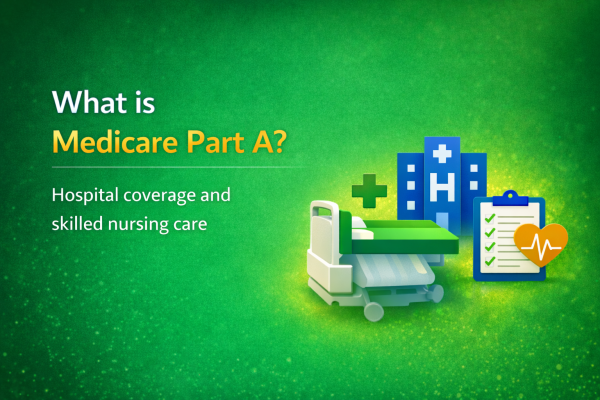 What is
Medicare Part A?

Hospital coverage and skilled nursing care

H